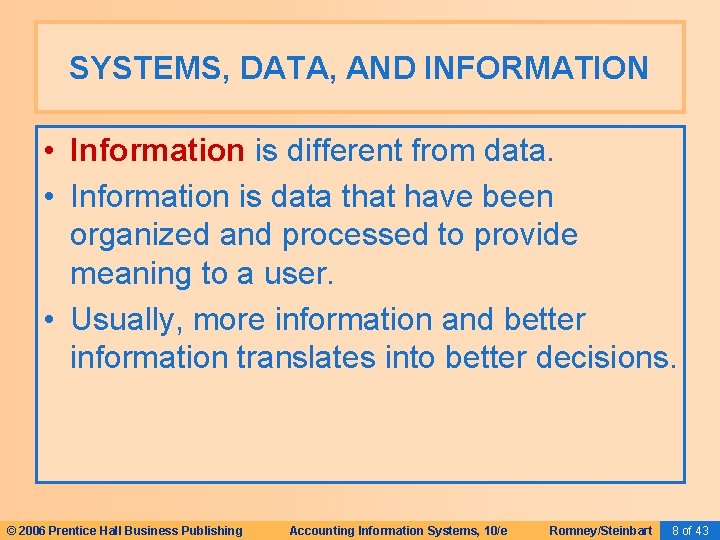 SYSTEMS, DATA, AND INFORMATION

• Information is different from data.
• Information is data that have been organized and processed to provide meaning to a user.
• Usually, more information and better information translates into better decisions.

© 2006 Prentice Hall Business Publishing    Accounting Information Systems, 10/e    Romney/Steinbart    8 of 43